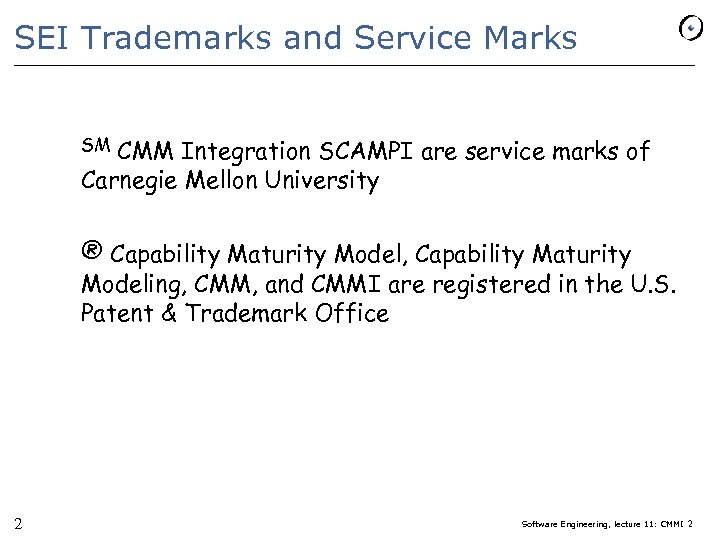 SEI Trademarks and Service Marks

SM CMM Integration SCAMPI are service marks of Carnegie Mellon University

® Capability Maturity Model, Capability Maturity Modeling, CMM, and CMMI are registered in the U.S. Patent & Trademark Office

2

Software Engineering, lecture 11: CMMI 2